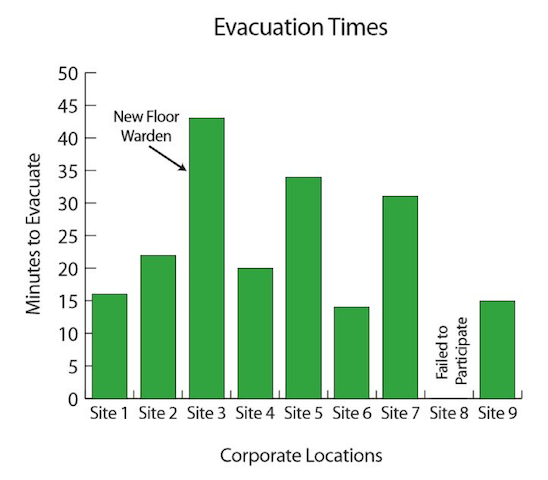 Evacuation Times

Minutes to Evacuate

50
45
40
35
30
25
20
15
10
5
0

New Floor Warden

Failed to Participate

Site 1 Site 2 Site 3 Site 4 Site 5 Site 6 Site 7 Site 8 Site 9

Corporate Locations